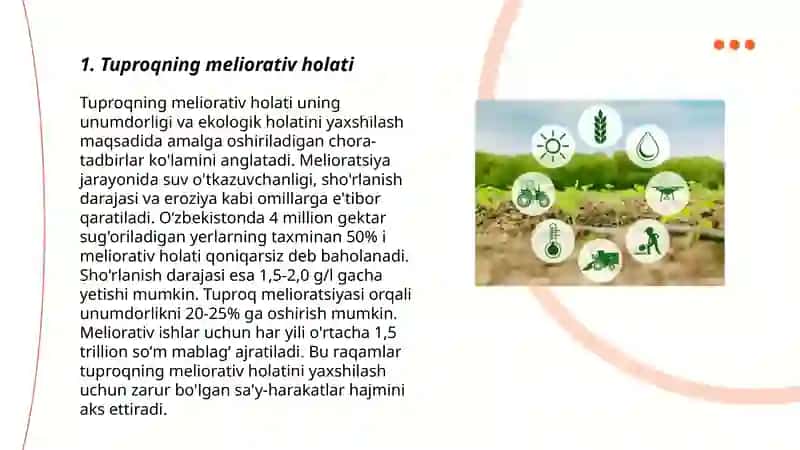 1. Tuproqning meliorativ holati

Tuproqning meliorativ holati uning unumdorligi va ekologik holatini yaxshilash maqsadida amalga oshiriladigan chora-tadbirlar ko'lamini anglatadi. Melioratsiya jarayonida suv o'tkazuvchanligi, sho'rlanish darajasi va eroziya kabi omillarga e'tibor qaratiladi. O'zbekistonda 4 million gektar sug'oriladigan yerlarning taxminan 50% i meliorativ holati qoniqarsiz deb baholanadi. Sho'rlanish darajasi esa 1,5-2,0 g/l gacha yetishi mumkin. Tuproq melioratsiyasi orqali unumdorlikni 20-25% ga oshirish mumkin. Meliorativ ishlar uchun har yili o'rtacha 1,5 trillion so'm mablag' ajratiladi. Bu raqamlar tuproqning meliorativ holatini yaxshilash uchun zarur bo'lgan sa'y-harakatlar hajmini aks ettiradi.